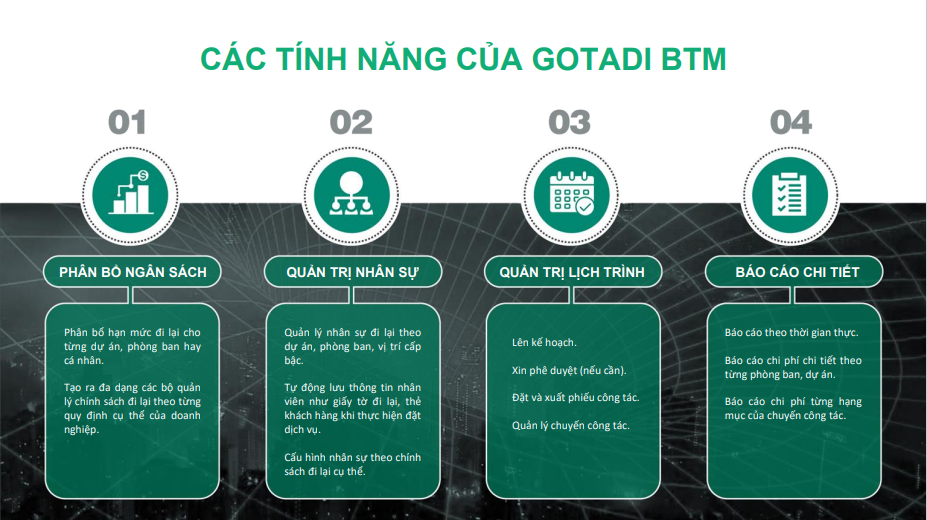 CÁC TÍNH NĂNG CỦA GOTADI BTM

01

PHÂN BỔ NGÂN SÁCH

Phân bổ hạn mức đi lại cho từng dự án, phòng ban hay cá nhân.

Tạo ra đa dạng các bộ quản lý chính sách đi lại theo từng quy định cụ thể của doanh nghiệp.

02

QUẢN TRỊ NHÂN SỰ

Quản lý nhân sự đi lại theo dự án, phòng ban, vị trí cấp bậc.

Tự động lưu thông tin nhân viên như giấy tờ đi lại, thẻ khách hàng khi thực hiện đặt dịch vụ.

Cấu hình nhân sự theo chính sách đi lại cụ thể.

03

QUẢN TRỊ LỊCH TRÌNH

Lên kế hoạch.

Xin phê duyệt (nếu cần).

Đặt và xuất phiếu công tác.

Quản lý chuyến công tác.

04

BÁO CÁO CHI TIẾT

Báo cáo theo thời gian thực.

Báo cáo chi phí chi tiết theo từng phòng ban, dự án.

Báo cáo chi phí từng hạng mục của chuyến công tác.